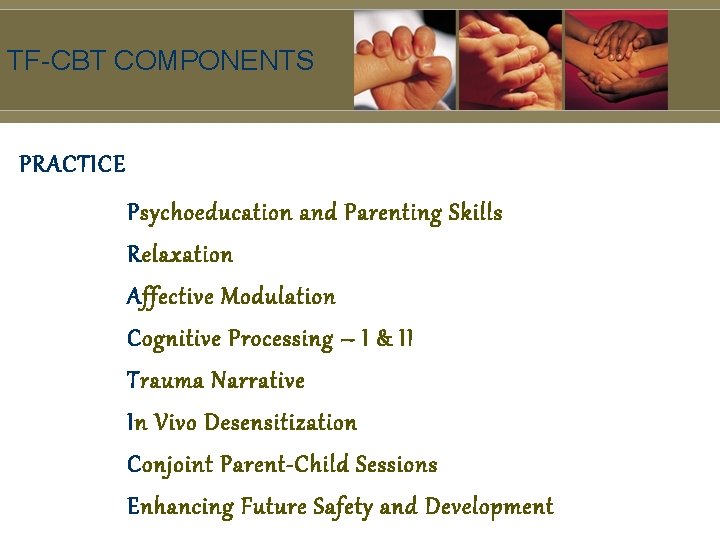 TF-CBT COMPONENTS

PRACTICE

Psychoeducation and Parenting Skills

Relaxation

Affective Modulation

Cognitive Processing – I & II

Trauma Narrative

In Vivo Desensitization

Conjoint Parent-Child Sessions

Enhancing Future Safety and Development